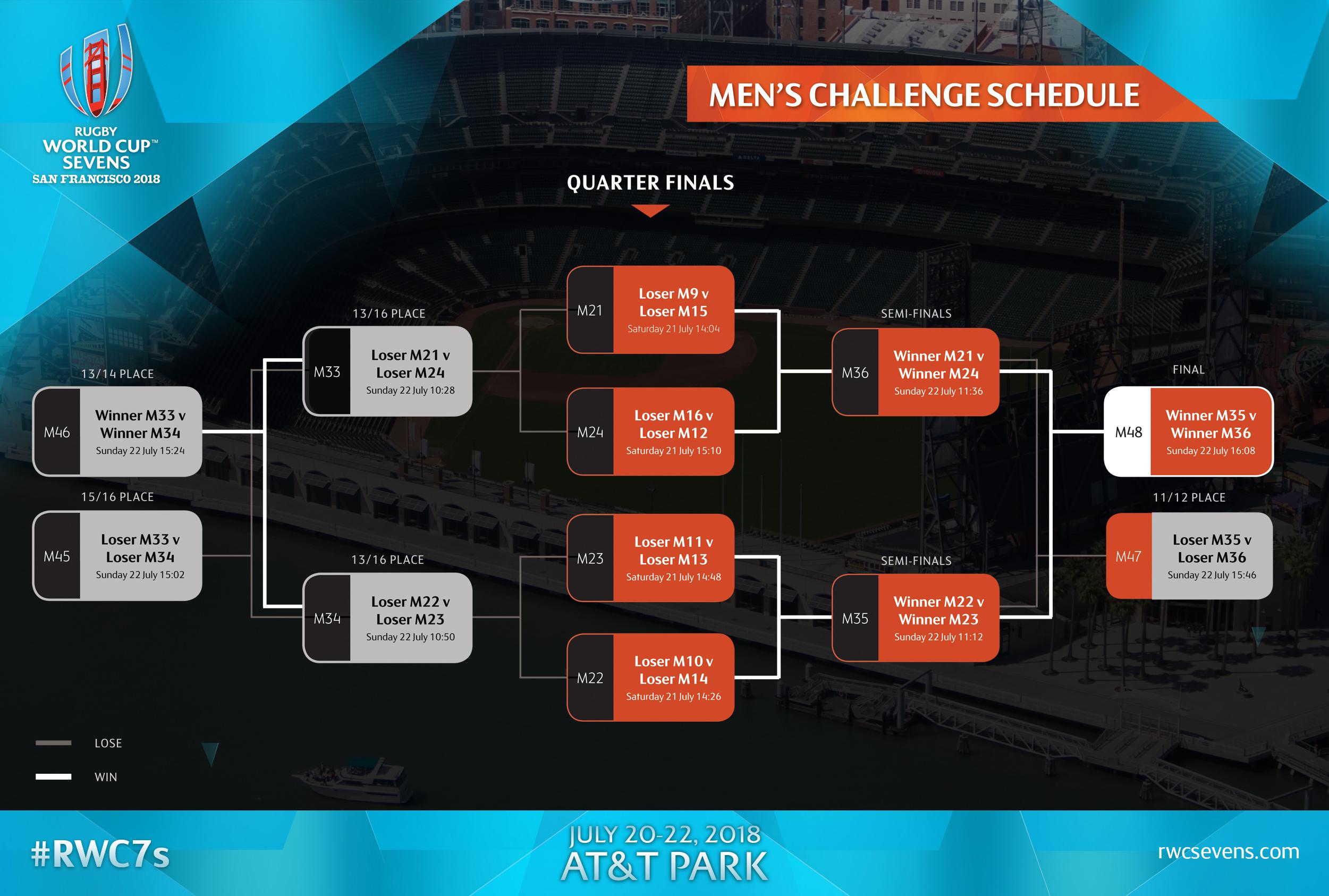 RUGBY
WORLD CUP™
SEVENS
SAN FRANCISCO 2018

MEN'S CHALLENGE SCHEDULE

QUARTER FINALS

13/14 PLACE

M46 Winner M33 v Winner M34 Sunday 22 July 15:24

15/16 PLACE

M45 Loser M33 v Loser M34 Sunday 22 July 15:02

13/16 PLACE

M33 Loser M21 v Loser M24 Sunday 22 July 10:28

13/16 PLACE

M34 Loser M22 v Loser M23 Sunday 22 July 10:50

M21 Loser M9 v Loser M15 Saturday 21 July 14:04

M24 Loser M16 v Loser M12 Saturday 21 July 15:10

M23 Loser M11 v Loser M13 Saturday 21 July 14:48

M22 Loser M10 v Loser M14 Saturday 21 July 14:26

SEMI-FINALS

M36 Winner M21 v Winner M24 Sunday 22 July 11:36

SEMI-FINALS

M35 Winner M22 v Winner M23 Sunday 22 July 11:12

FINAL

M48 Winner M35 v Winner M36 Sunday 22 July 16:08

11/12 PLACE

M47 Loser M35 v Loser M36 Sunday 22 July 15:46

LOSE

WIN

#RWC7s

JULY 20-22, 2018
AT&T PARK

rwcsevens.com